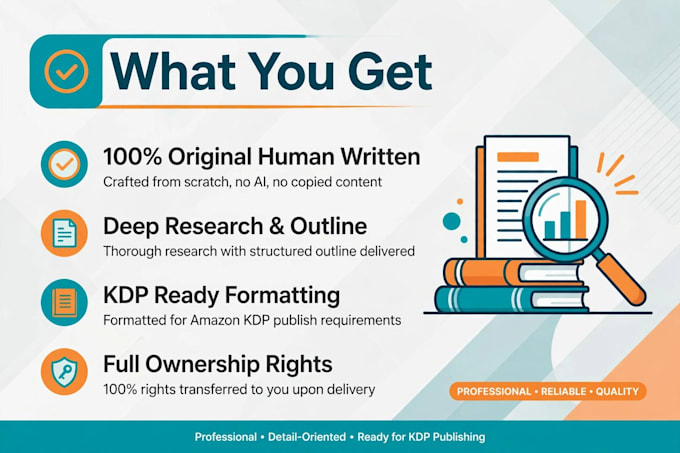 What You Get

100% Original Human Written
Crafted from scratch, no AI, no copied content

Deep Research & Outline
Thorough research with structured outline delivered

KDP Ready Formatting
Formatted for Amazon KDP publish requirements

Full Ownership Rights
100% rights transferred to you upon delivery

PROFESSIONAL • RELIABLE • QUALITY

Professional • Detail-Oriented • Ready for KDP Publishing